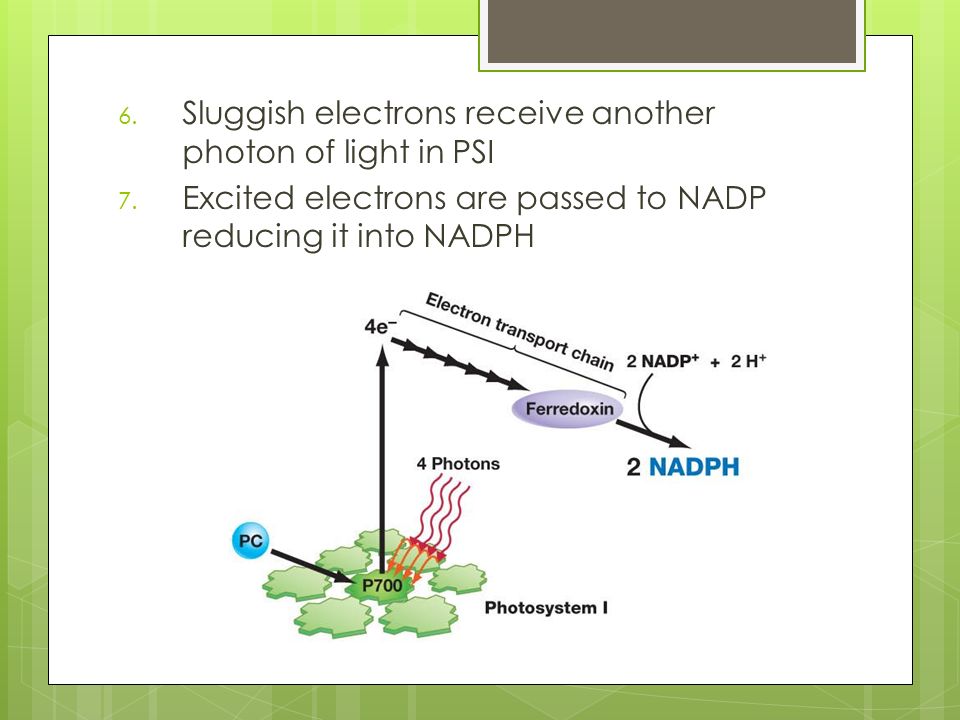 6. Sluggish electrons receive another photon of light in PSI

7. Excited electrons are passed to NADP reducing it into NADPH

$4e^-$

Electron transport chain

$2\ NADP^+ + 2\ H^+$

Ferredoxin

2 NADPH

4 Photons

PC

P700

Photosystem I